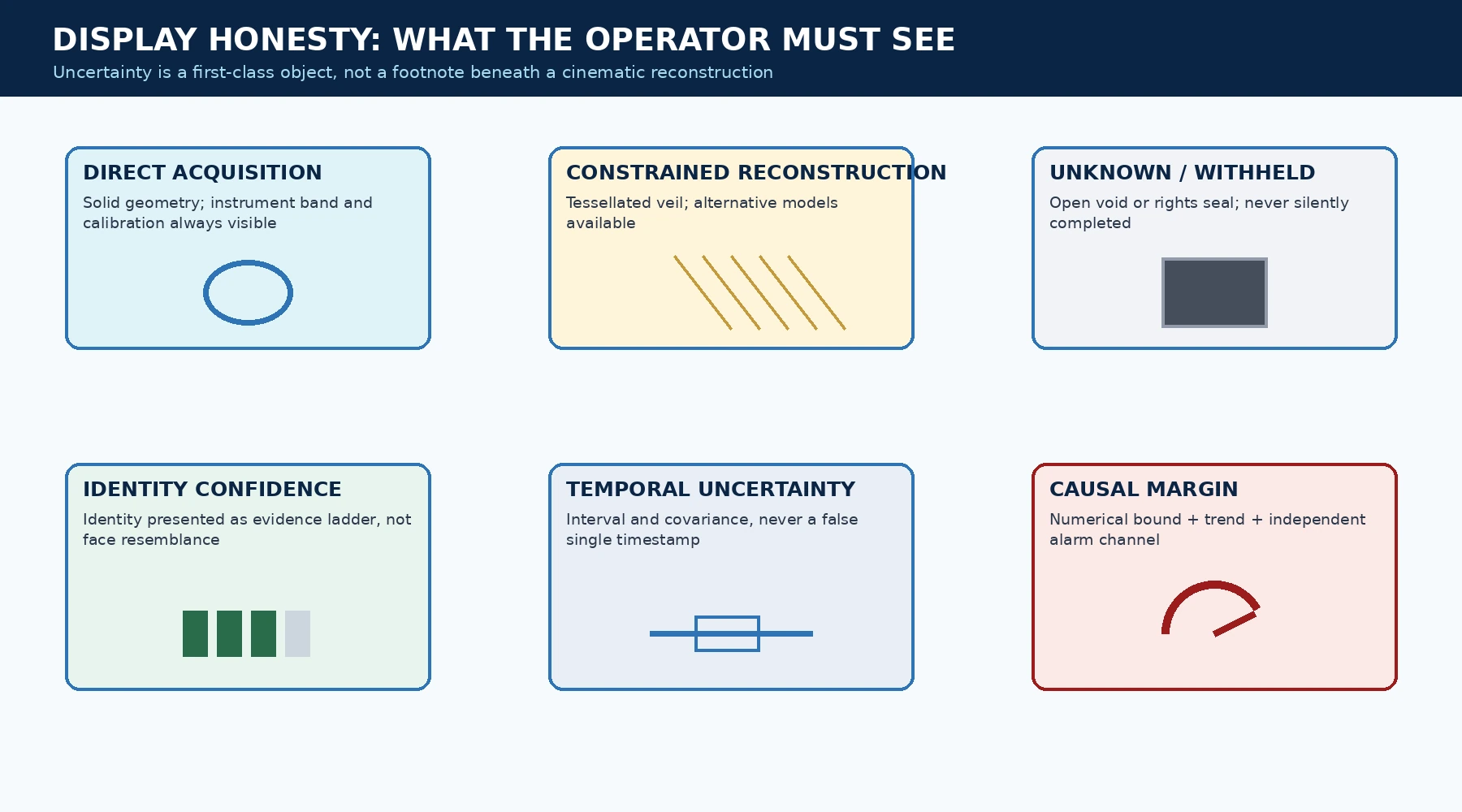 DISPLAY HONESTY: WHAT THE OPERATOR MUST SEE

Uncertainty is a first-class object, not a footnote beneath a cinematic reconstruction

DIRECT ACQUISITION

Solid geometry; instrument band and calibration always visible

CONSTRAINED RECONSTRUCTION

Tessellated veil; alternative models available

UNKNOWN / WITHHELD

Open void or rights seal; never silently completed

IDENTITY CONFIDENCE

Identity presented as evidence ladder, not face resemblance

TEMPORAL UNCERTAINTY

Interval and covariance, never a false single timestamp

CAUSAL MARGIN

Numerical bound + trend + independent alarm channel